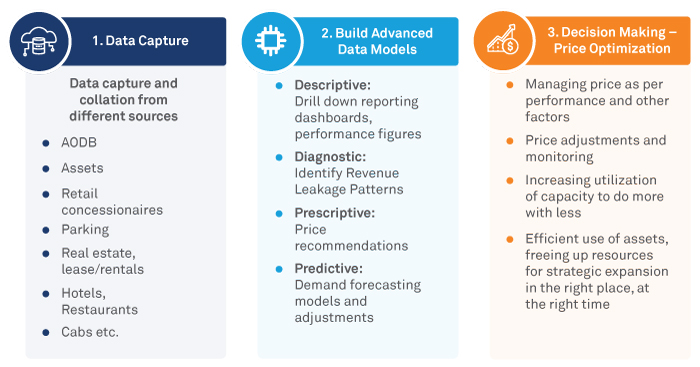 1. Data Capture

Data capture and collation from different sources

- AODB
- Assets
- Retail concessionaires
- Parking
- Real estate, lease/rentals
- Hotels, Restaurants
- Cabs etc.

2. Build Advanced Data Models

- Descriptive: Drill down reporting dashboards, performance figures
- Diagnostic: Identify Revenue Leakage Patterns
- Prescriptive: Price recommendations
- Predictive: Demand forecasting models and adjustments

3. Decision Making – Price Optimization

- Managing price as per performance and other factors
- Price adjustments and monitoring
- Increasing utilization of capacity to do more with less
- Efficient use of assets, freeing up resources for strategic expansion in the right place, at the right time